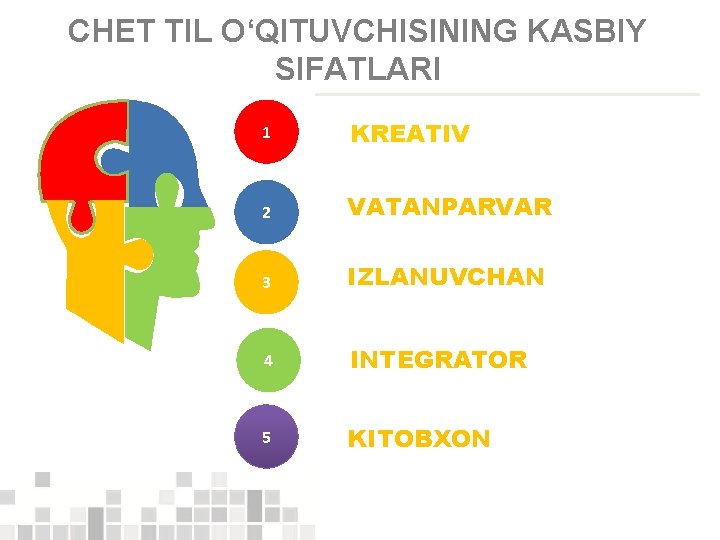 CHET TIL O‘QITUVCHISINING KASBIY SIFATLARI

1 KREATIV

2 VATANPARVAR

3 IZLANUVCHAN

4 INTEGRATOR

5 KITOBXON